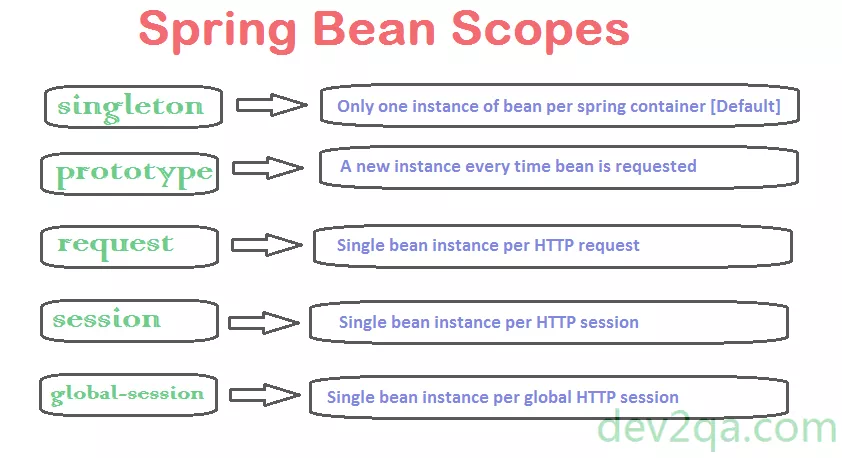 Spring Bean Scopes

singleton

Only one instance of bean per spring container [Default]

prototype

A new instance every time bean is requested

request

Single bean instance per HTTP request

session

Single bean instance per HTTP session

global-session

Single bean instance per global HTTP session

dev2qa.com